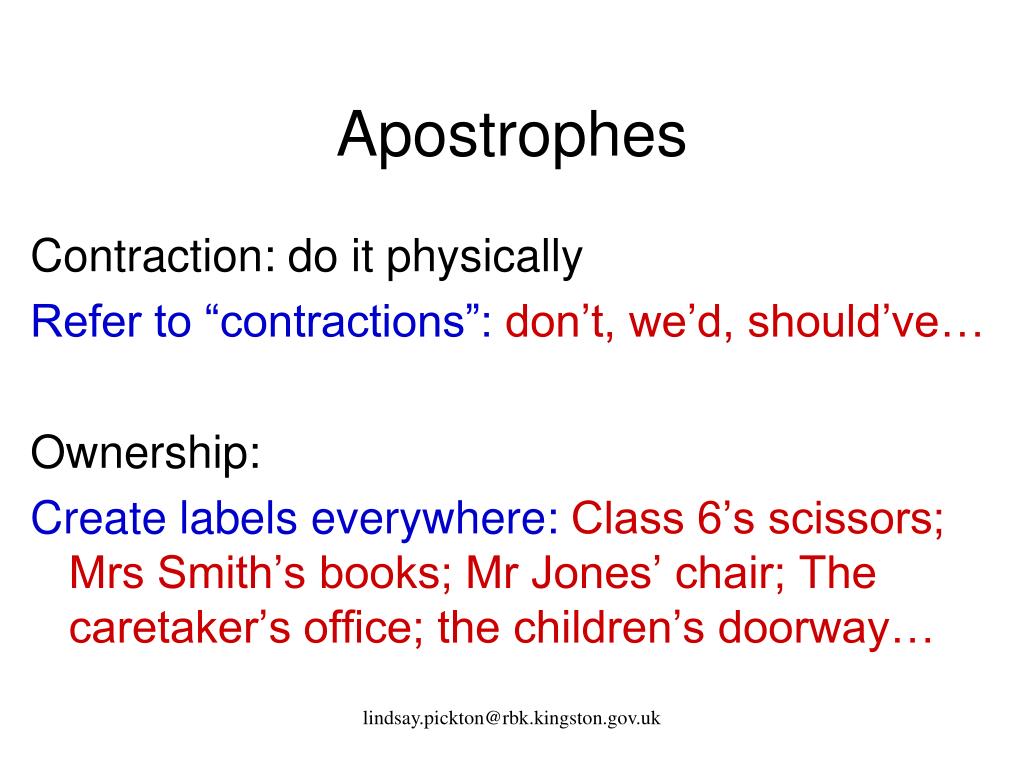 Apostrophes

Contraction: do it physically
Refer to “contractions”: don’t, we’d, should’ve…

Ownership:
Create labels everywhere: Class 6’s scissors; Mrs Smith’s books; Mr Jones’ chair; The caretaker’s office; the children’s doorway…

lindsay.pickton@rbk.kingston.gov.uk